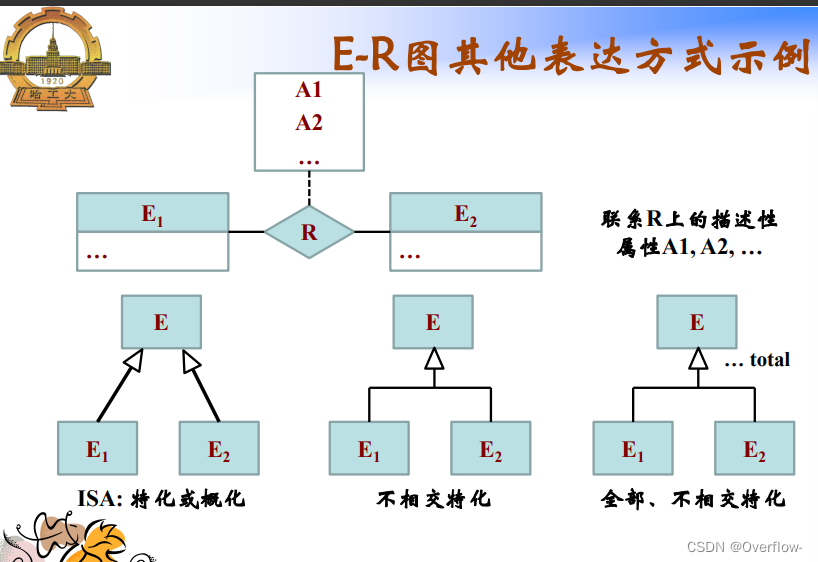 1920
哈工大

E-R图其他表达方式示例

A1
A2
…

$E_1$
…

R

$E_2$
…

联系R上的描述性属性A1, A2, …

E

$E_1$ $E_2$

ISA: 特化或概化

E

$E_1$ $E_2$

不相交特化

E

… total

$E_1$ $E_2$

全部、不相交特化

CSDN @Overflow-